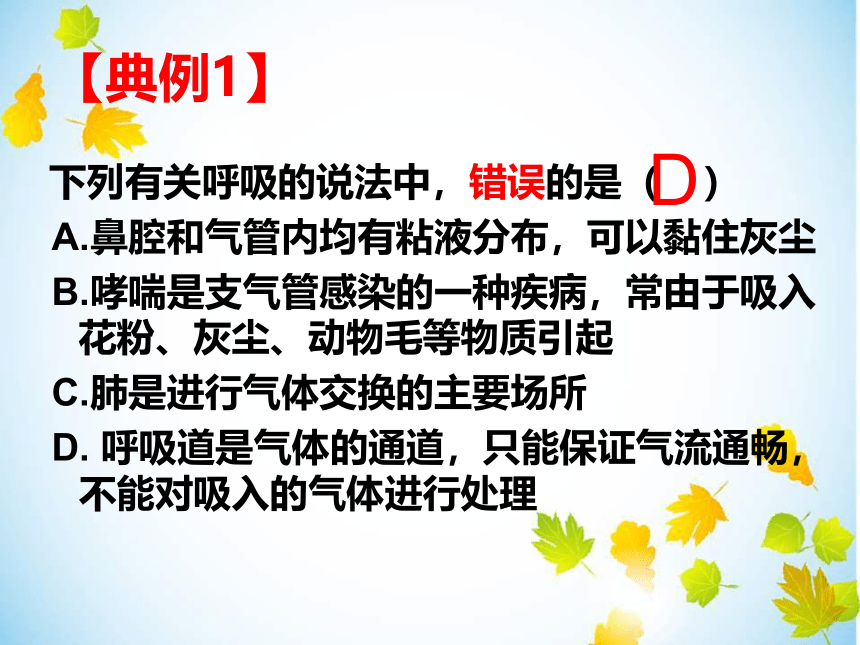 【典例1】

下列有关呼吸的说法中，错误的是（D）
A.鼻腔和气管内均有粘液分布，可以黏住灰尘
B.哮喘是支气管感染的一种疾病，常由于吸入花粉、灰尘、动物毛等物质引起
C.肺是进行气体交换的主要场所
D. 呼吸道是气体的通道，只能保证气流通畅，不能对吸入的气体进行处理